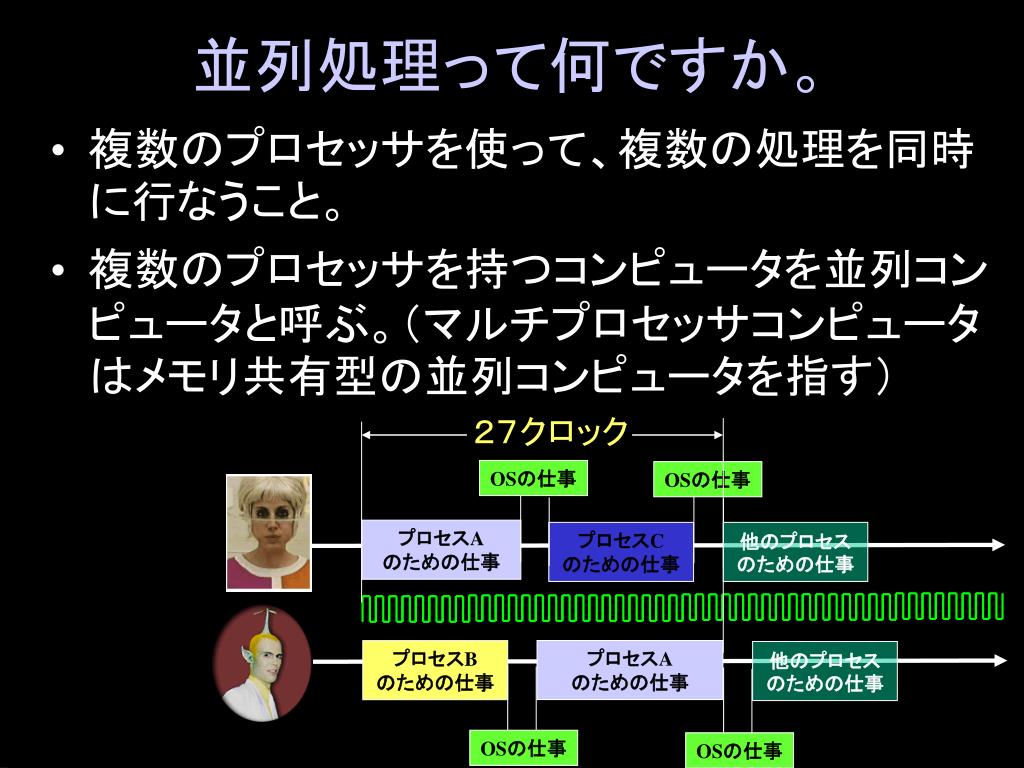 並列処理って何ですか。

• 複数のプロセッサを使って、複数の処理を同時に行なうこと。

• 複数のプロセッサを持つコンピュータを並列コンピュータと呼ぶ。（マルチプロセッサコンピュータはメモリ共有型の並列コンピュータを指す）

27クロック

OSの仕事

OSの仕事

プロセスA のための仕事

プロセスC のための仕事

他のプロセス のための仕事

プロセスB のための仕事

プロセスA のための仕事

他のプロセス のための仕事

OSの仕事

OSの仕事